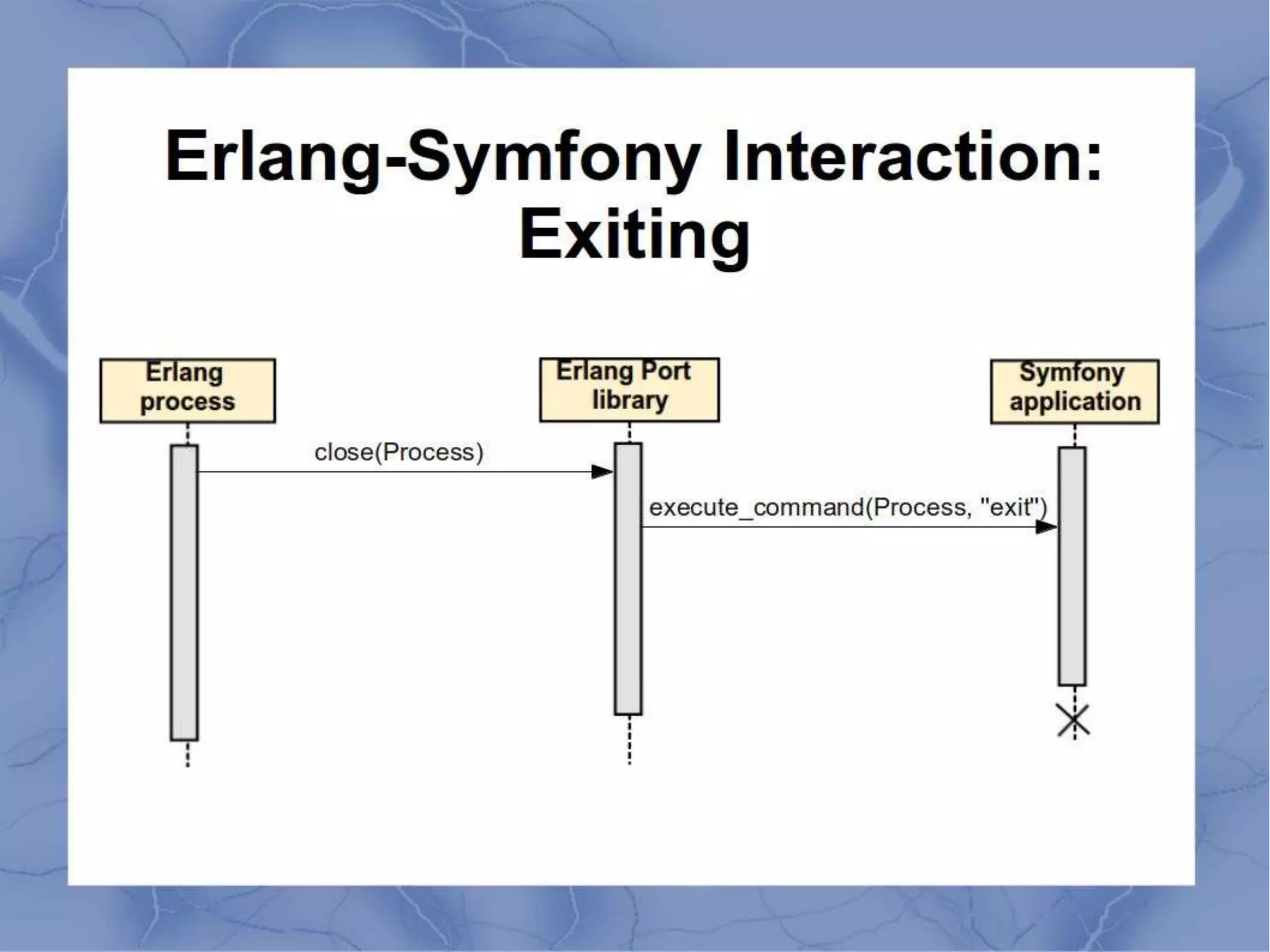 Erlang-Symfony Interaction: Exiting

Erlang process

Erlang Port library

Symfony application

close(Process)

execute_command(Process, "exit")